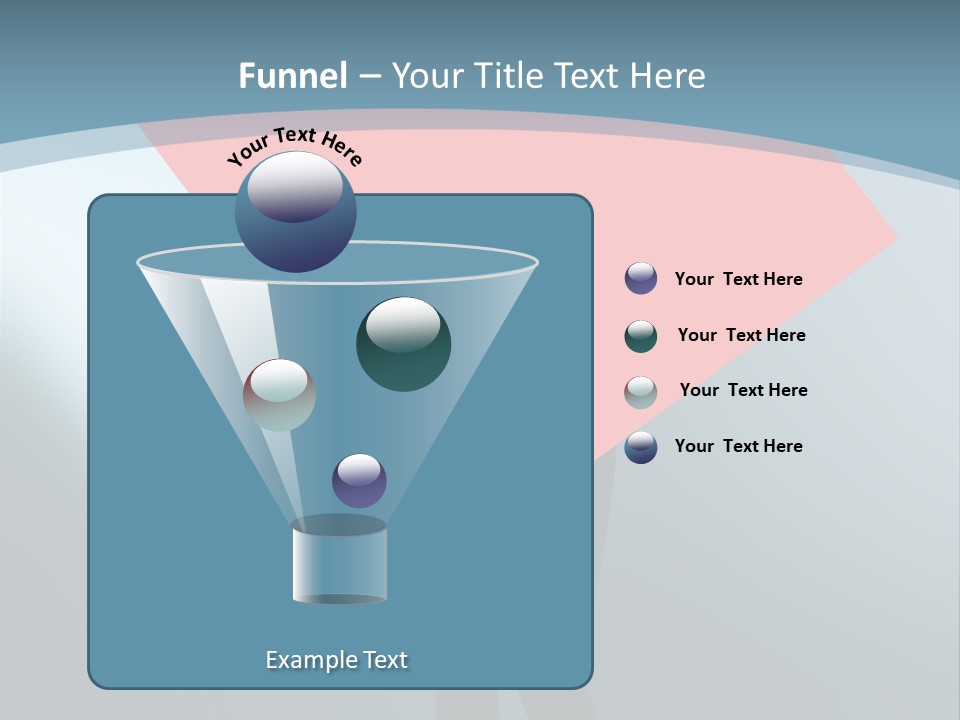 Funnel – Your Title Text Here

Your Text Here

Your Text Here

Your Text Here

Your Text Here

Your Text Here

Example Text